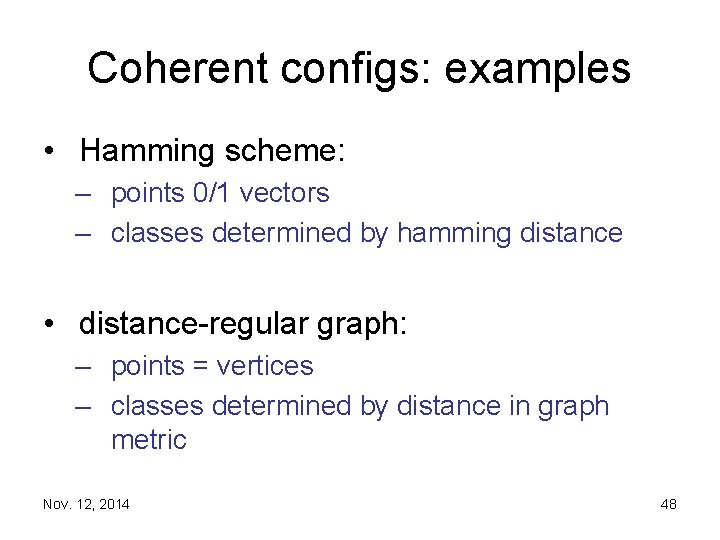 Coherent configs: examples

• Hamming scheme:
– points 0/1 vectors
– classes determined by hamming distance

• distance-regular graph:
– points = vertices
– classes determined by distance in graph metric

Nov. 12, 2014

48